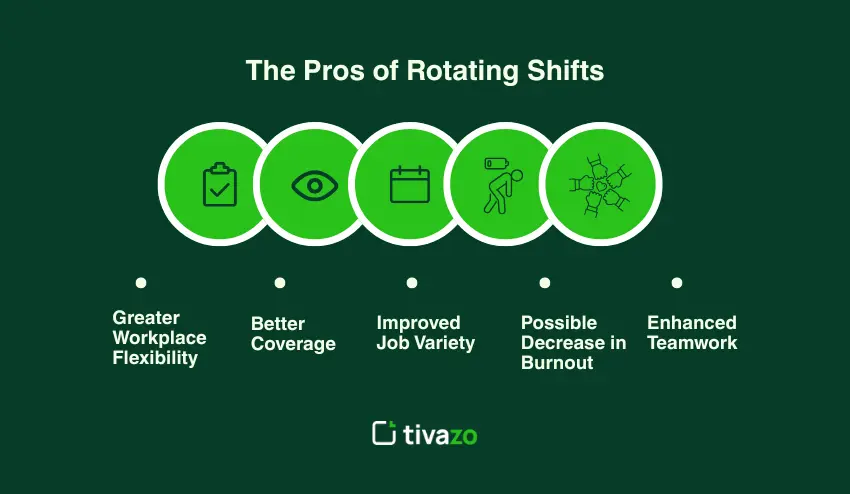 The Pros of Rotating Shifts

Greater Workplace Flexibility

Better Coverage

Improved Job Variety

Possible Decrease in Burnout

Enhanced Teamwork

tivazo